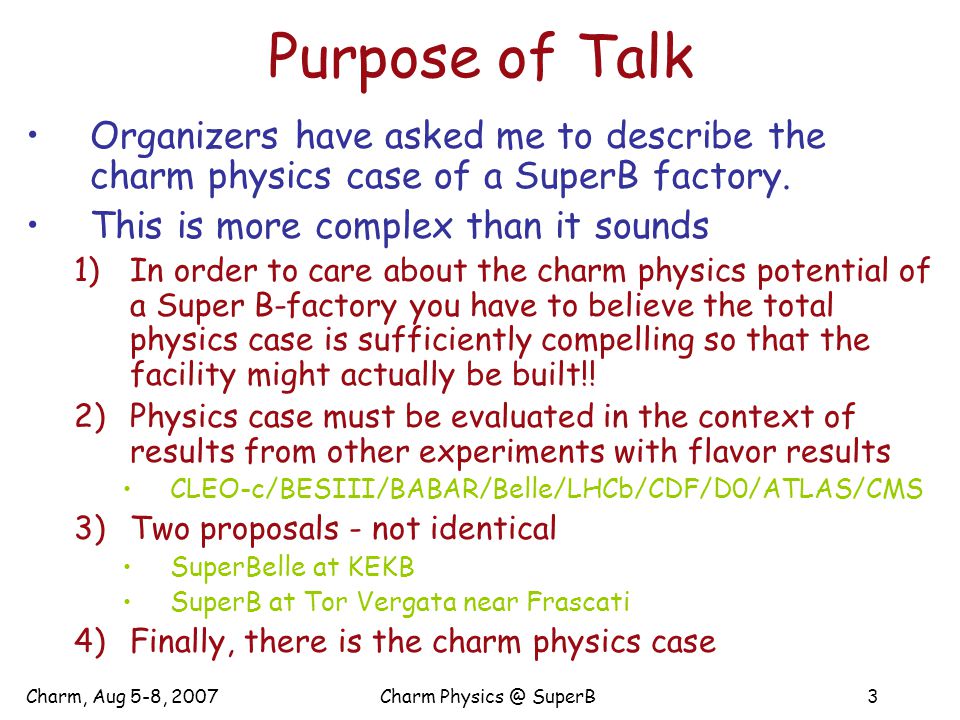 Purpose of Talk

• Organizers have asked me to describe the charm physics case of a SuperB factory.

• This is more complex than it sounds

1) In order to care about the charm physics potential of a Super B-factory you have to believe the total physics case is sufficiently compelling so that the facility might actually be built!!

2) Physics case must be evaluated in the context of results from other experiments with flavor results

• CLEO-c/BESIII/BABAR/Belle/LHCb/CDF/D0/ATLAS/CMS

3) Two proposals - not identical

• SuperBelle at KEKB

• SuperB at Tor Vergata near Frascati

4) Finally, there is the charm physics case

Charm, Aug 5-8, 2007 Charm Physics @ SuperB 3